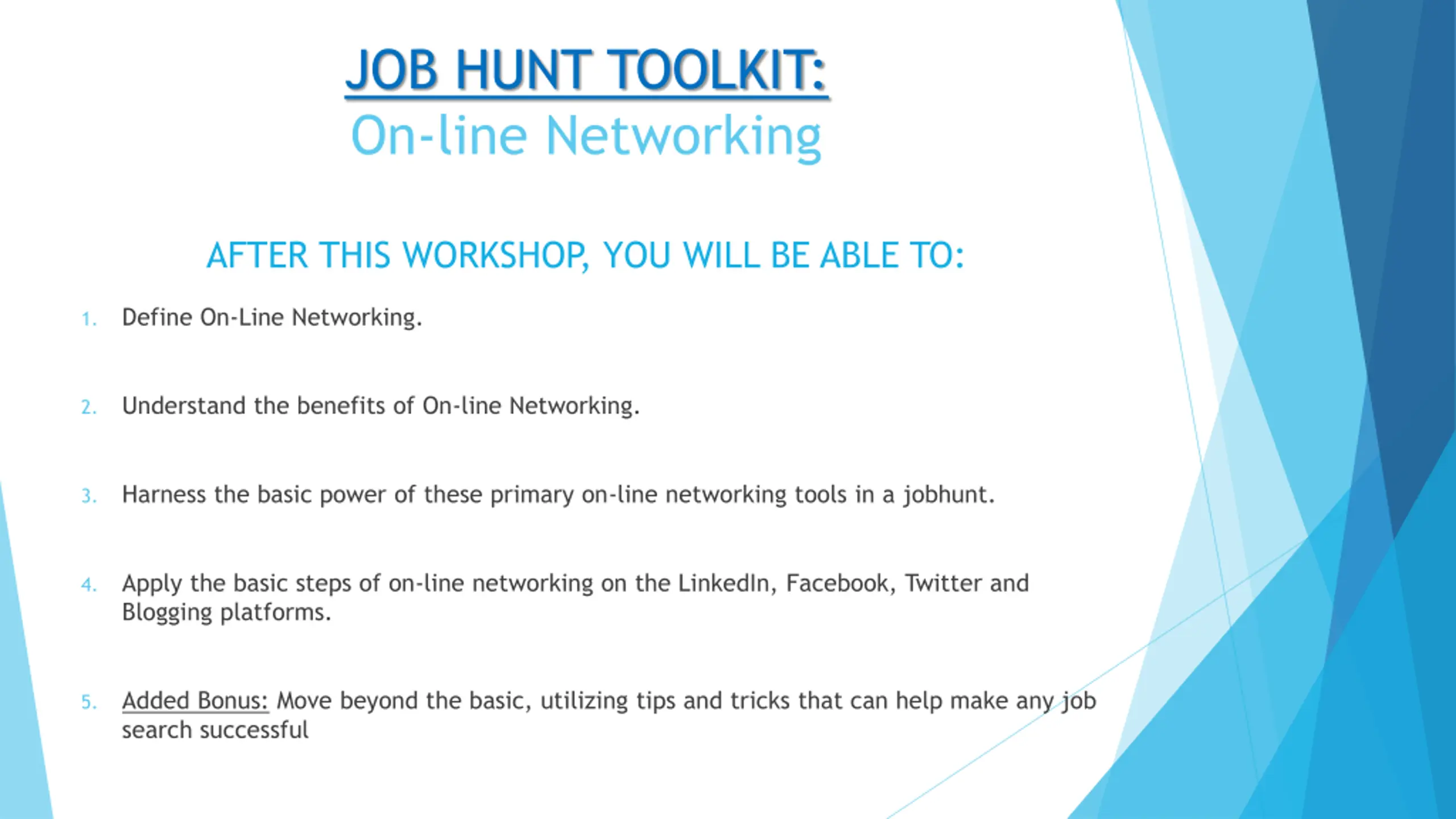 JOB HUNT TOOLKIT:
On-line Networking

AFTER THIS WORKSHOP, YOU WILL BE ABLE TO:

1. Define On-Line Networking.

2. Understand the benefits of On-line Networking.

3. Harness the basic power of these primary on-line networking tools in a jobhunt.

4. Apply the basic steps of on-line networking on the LinkedIn, Facebook, Twitter and Blogging platforms.

5. Added Bonus: Move beyond the basic, utilizing tips and tricks that can help make any job search successful